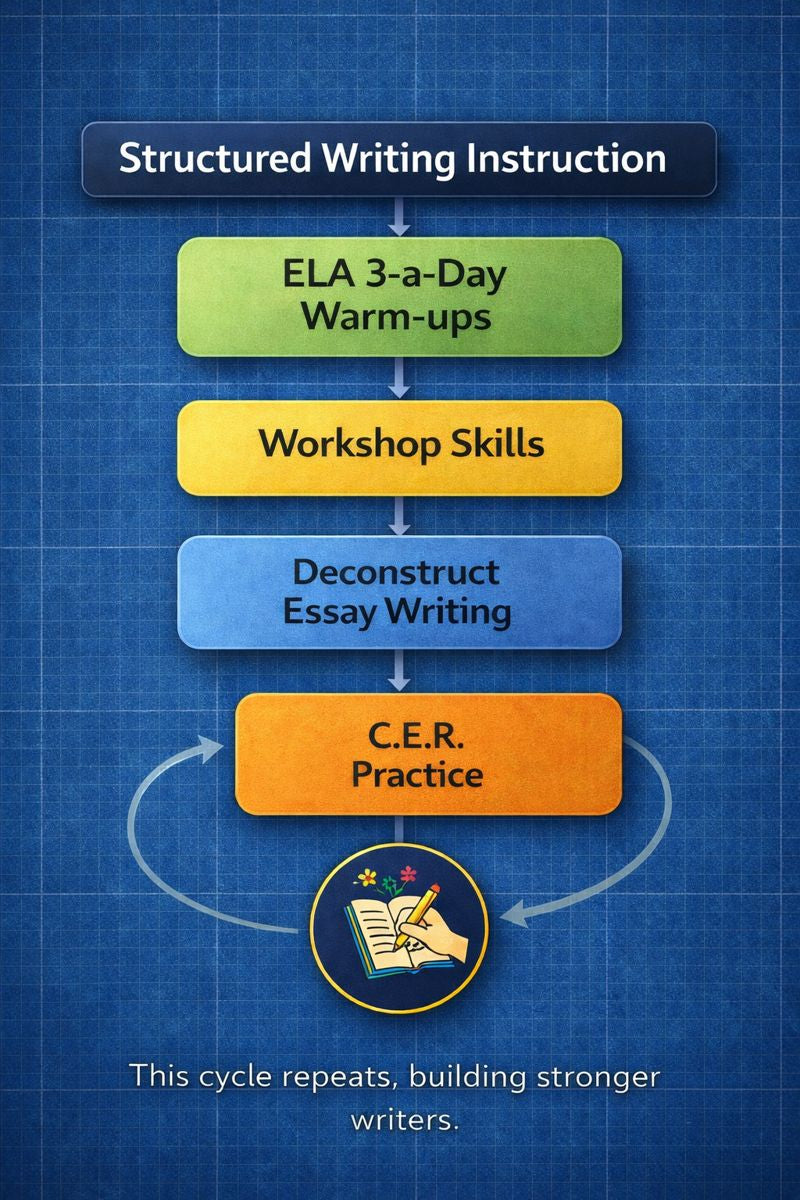 Structured Writing Instruction

ELA 3-a-Day Warm-ups

Workshop Skills

Deconstruct Essay Writing

C.E.R. Practice

This cycle repeats, building stronger writers.